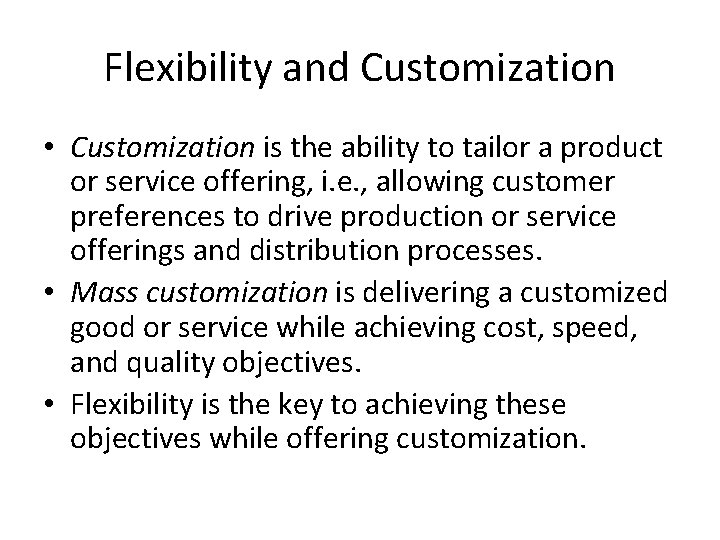 Flexibility and Customization

• Customization is the ability to tailor a product or service offering, i.e., allowing customer preferences to drive production or service offerings and distribution processes.
• Mass customization is delivering a customized good or service while achieving cost, speed, and quality objectives.
• Flexibility is the key to achieving these objectives while offering customization.